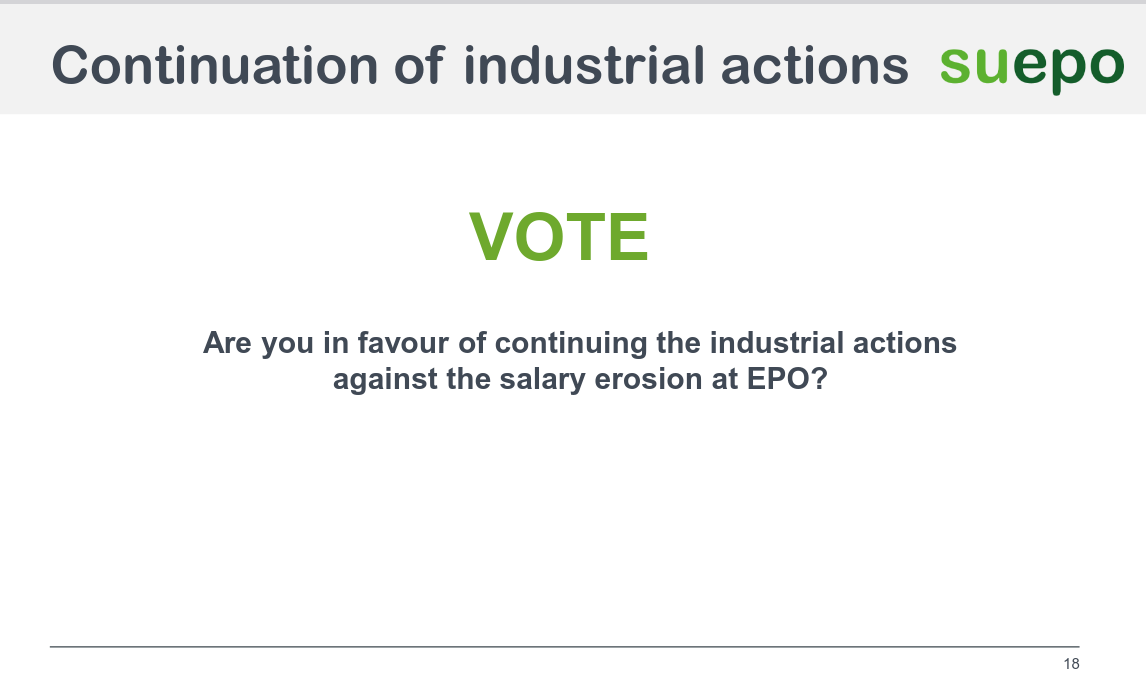 Continuation of industrial actions suepo

VOTE

Are you in favour of continuing the industrial actions against the salary erosion at EPO?

18